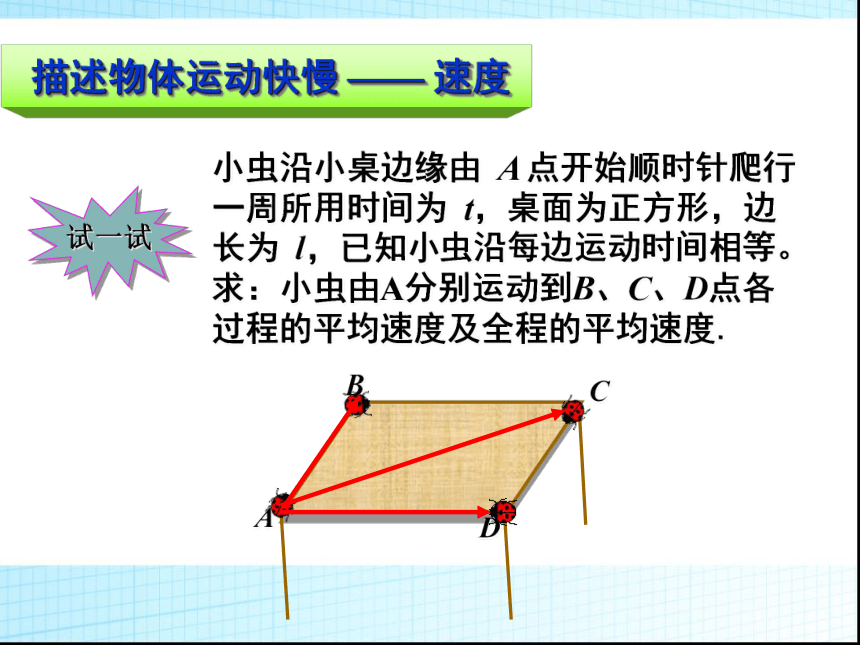 描述物体运动快慢 —— 速度

试一试

小虫沿小桌边缘由 $A$ 点开始顺时针爬行一周所用时间为 $t$，桌面为正方形，边长为 $l$，已知小虫沿每边运动时间相等。求：小虫由A分别运动到$B$、$C$、$D$点各过程的平均速度及全程的平均速度.

B
C
A
D